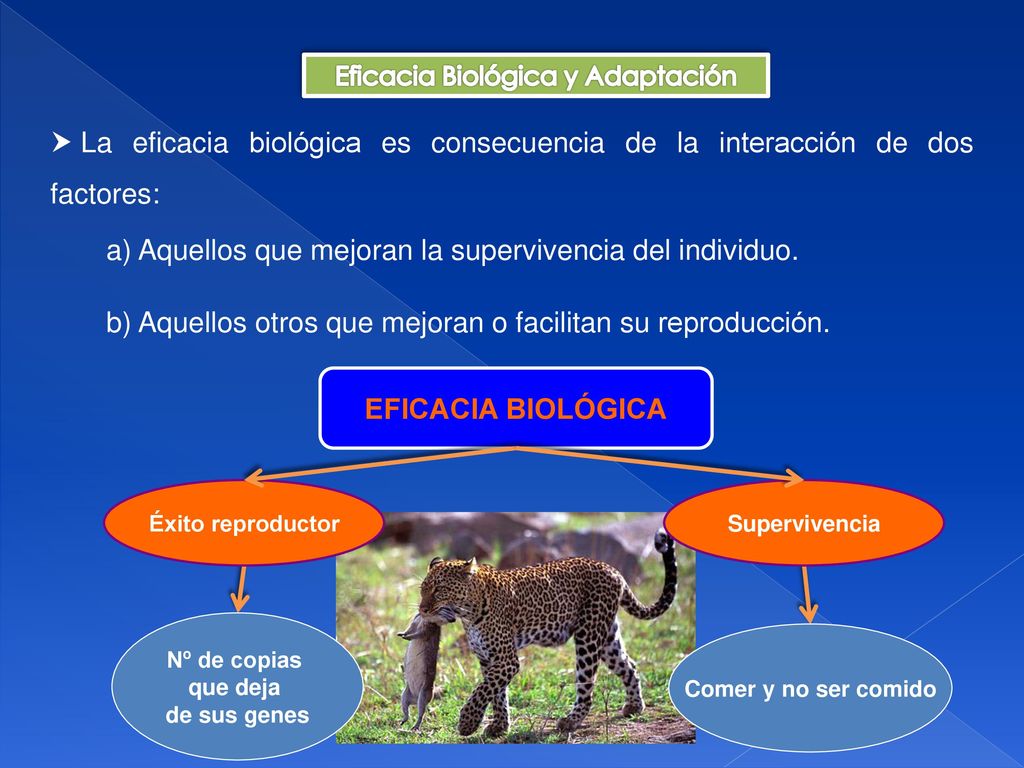 Eficacia Biológica y Adaptación

La eficacia biológica es consecuencia de la interacción de dos factores:

a) Aquellos que mejoran la supervivencia del individuo.

b) Aquellos otros que mejoran o facilitan su reproducción.

EFICACIA BIOLÓGICA

Éxito reproductor

Supervivencia

Nº de copias que deja de sus genes

Comer y no ser comido